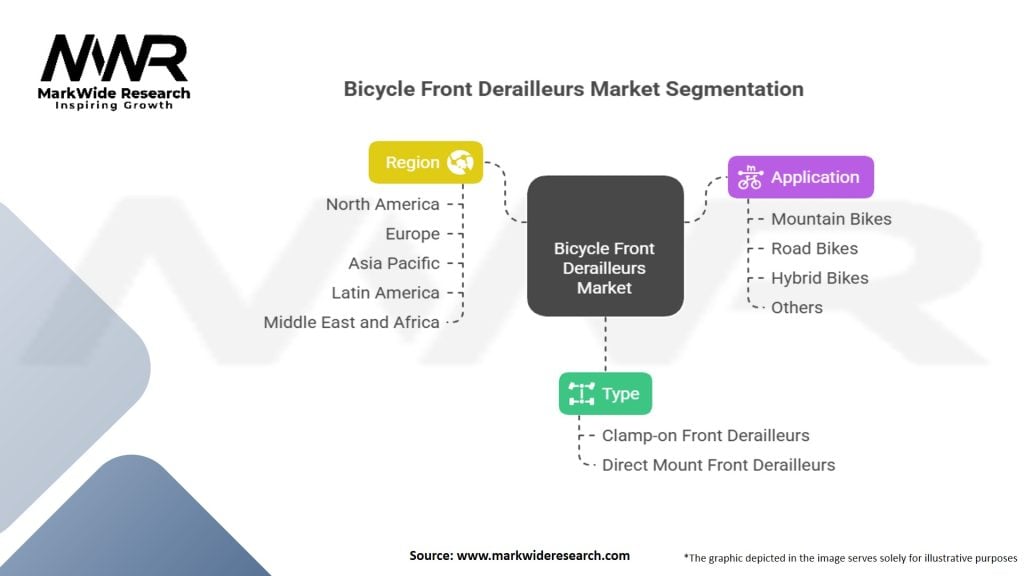 MWR
MarkWide Research
Inspiring Growth

Bicycle Front Derailleurs Market Segmentation

Region
North America
Europe
Asia Pacific
Latin America
Middle East and Africa

Bicycle Front Derailleurs Market

Application
Mountain Bikes
Road Bikes
Hybrid Bikes
Others

Type
Clamp-on Front Derailleurs
Direct Mount Front Derailleurs

Source: www.markwideresearch.com

*The graphic depicted in the image serves solely for illustrative purposes